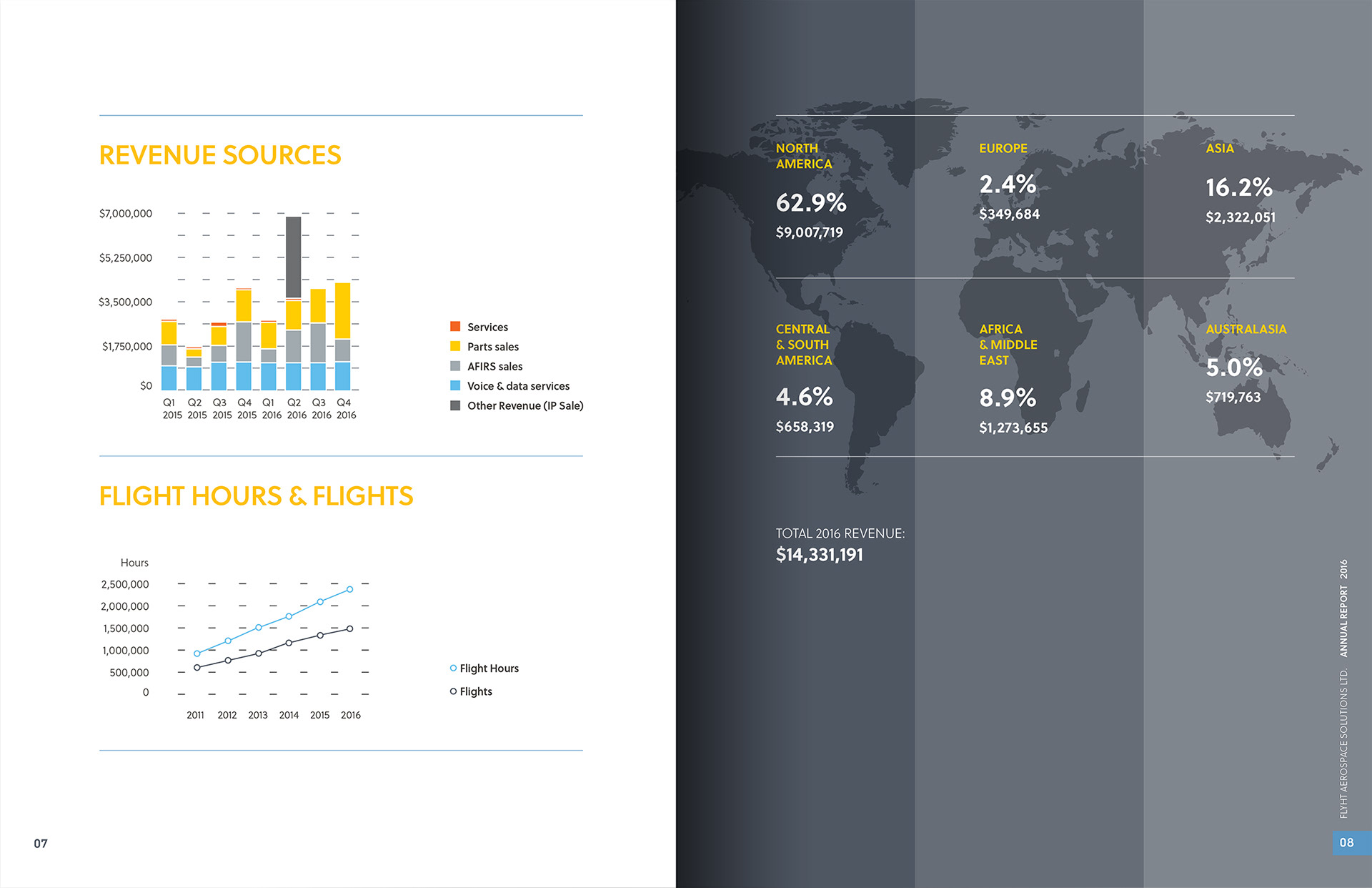 REVENUE SOURCES

$7,000,000
$5,250,000
$3,500,000
$1,750,000
$0

Q1 2015 Q2 2015 Q3 2015 Q4 2015 Q1 2016 Q2 2016 Q3 2016 Q4 2016

Services
Parts sales
AFIRS sales
Voice & data services
Other Revenue (IP Sale)

FLIGHT HOURS & FLIGHTS

Hours
2,500,000
2,000,000
1,500,000
1,000,000
500,000
0

2011 2012 2013 2014 2015 2016

Flight Hours
Flights

07

NORTH AMERICA
62.9%
$9,007,719

EUROPE
2.4%
$349,684

ASIA
16.2%
$2,322,051

CENTRAL & SOUTH AMERICA
4.6%
$658,319

AFRICA & MIDDLE EAST
8.9%
$1,273,655

AUSTRALASIA
5.0%
$719,763

TOTAL 2016 REVENUE:
$14,331,191

FLYHT AEROSPACE SOLUTIONS LTD. ANNUAL REPORT 2016

08